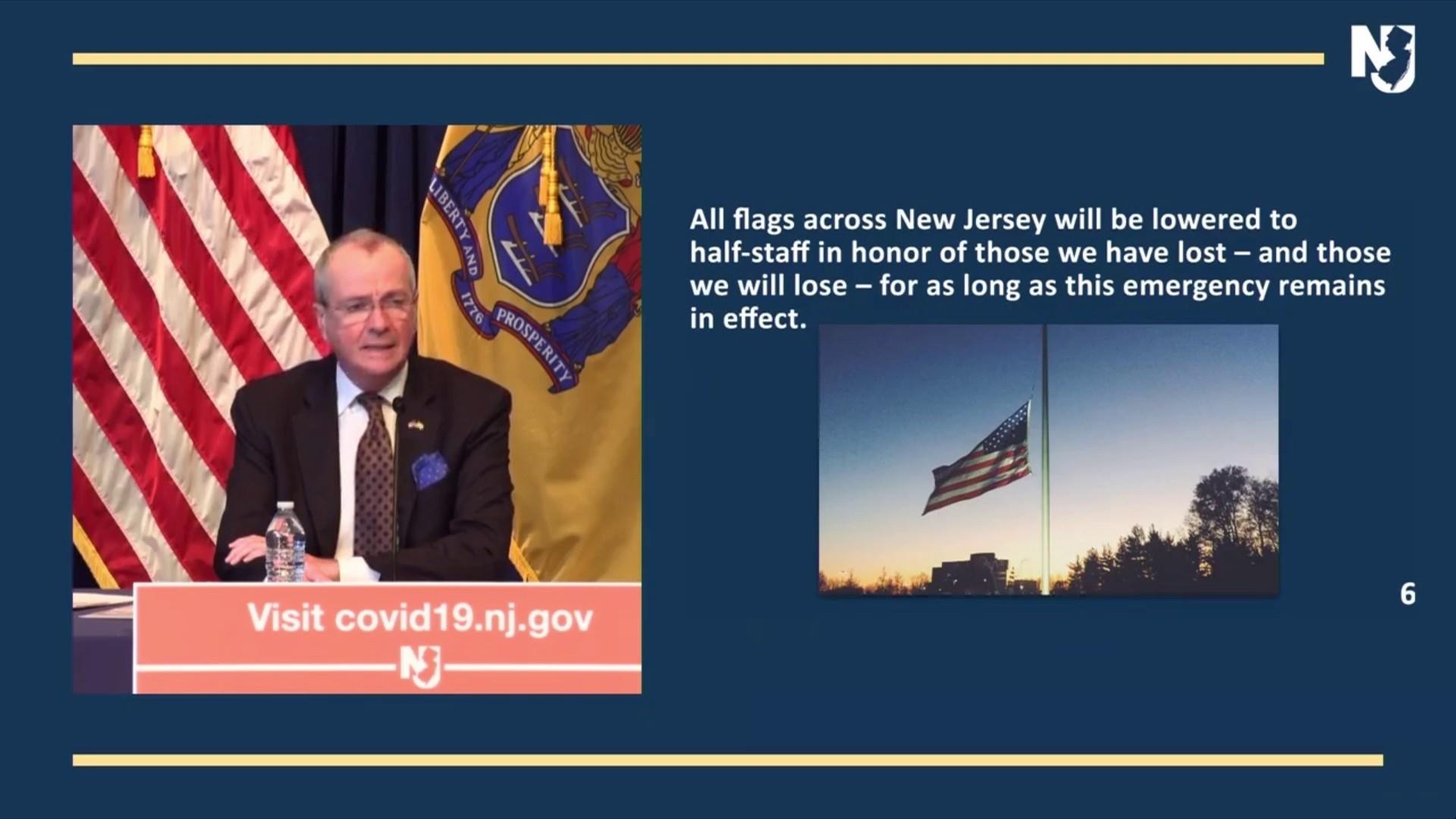 NJ

LIBERTY AND 1776 PROSPERITY

Visit covid19.nj.gov

NJ

All flags across New Jersey will be lowered to half-staff in honor of those we have lost – and those we will lose – for as long as this emergency remains in effect.

6